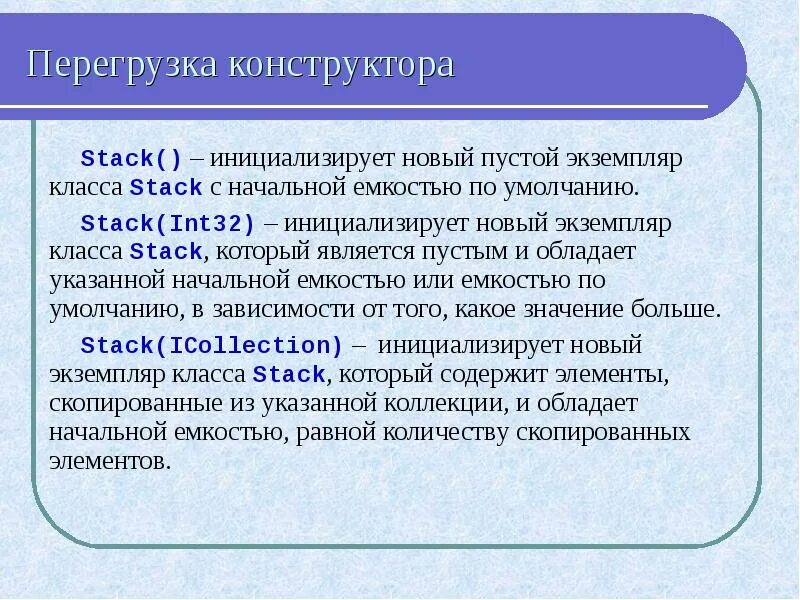 Перегрузка конструктора

Stack() – инициализирует новый пустой экземпляр класса Stack с начальной емкостью по умолчанию.

Stack(Int32) – инициализирует новый экземпляр класса Stack, который является пустым и обладает указанной начальной емкостью или емкостью по умолчанию, в зависимости от того, какое значение больше.

Stack(ICollection) – инициализирует новый экземпляр класса Stack, который содержит элементы, скопированные из указанной коллекции, и обладает начальной емкостью, равной количеству скопированных элементов.